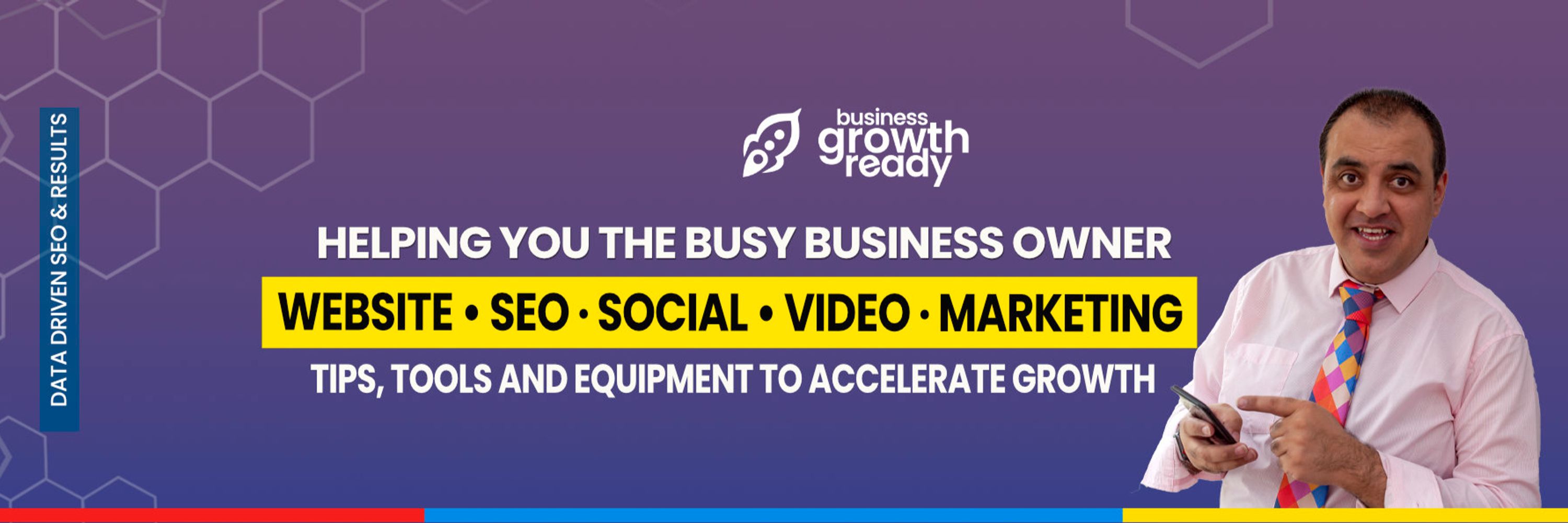 DATA DRIVEN SEO & RESULTS

business growth ready

HELPING YOU THE BUSY BUSINESS OWNER

WEBSITE • SEO • SOCIAL • VIDEO • MARKETING

TIPS, TOOLS AND EQUIPMENT TO ACCELERATE GROWTH